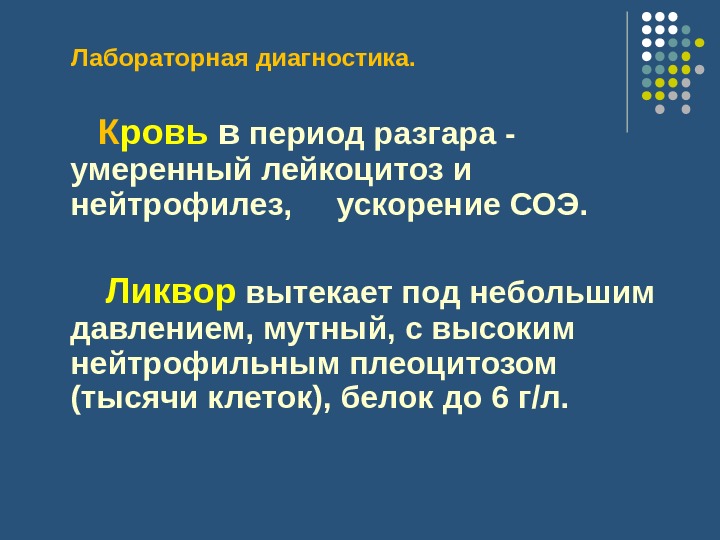 Лабораторная диагностика.

Кровь в период разгара - умеренный лейкоцитоз и нейтрофилез, ускорение СОЭ.

Ликвор вытекает под небольшим давлением, мутный, с высоким нейтрофильным плеоцитозом (тысячи клеток), белок до 6 г/л.